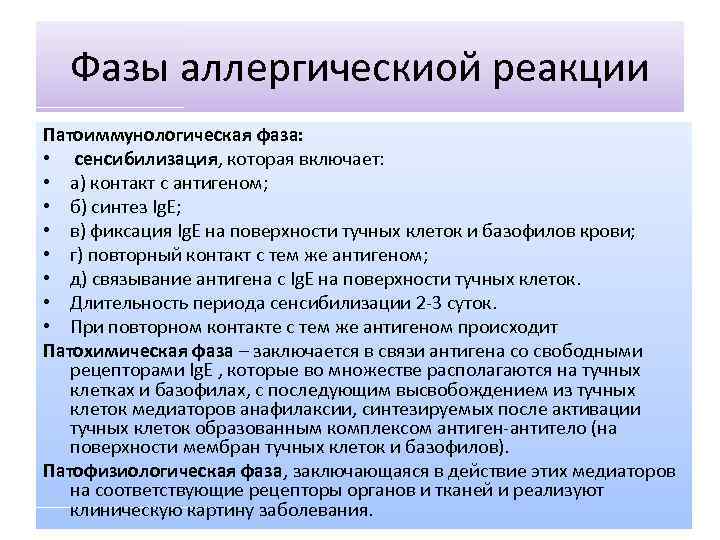 Фазы аллергическиой реакции

Патоиммунологическая фаза:
• сенсибилизация, которая включает:
• а) контакт с антигеном;
• б) синтез IgE;
• в) фиксация IgE на поверхности тучных клеток и базофилов крови;
• г) повторный контакт с тем же антигеном;
• д) связывание антигена с IgE на поверхности тучных клеток.
• Длительность периода сенсибилизации 2-3 суток.
• При повторном контакте с тем же антигеном происходит

Патохимическая фаза – заключается в связи антигена со свободными рецепторами IgE , которые во множестве располагаются на тучных клетках и базофилах, с последующим высвобождением из тучных клеток медиаторов анафилаксии, синтезируемых после активации тучных клеток образованным комплексом антиген-антитело (на поверхности мембран тучных клеток и базофилов).

Патофизиологическая фаза, заключающаяся в действие этих медиаторов на соответствующие рецепторы органов и тканей и реализуют клиническую картину заболевания.